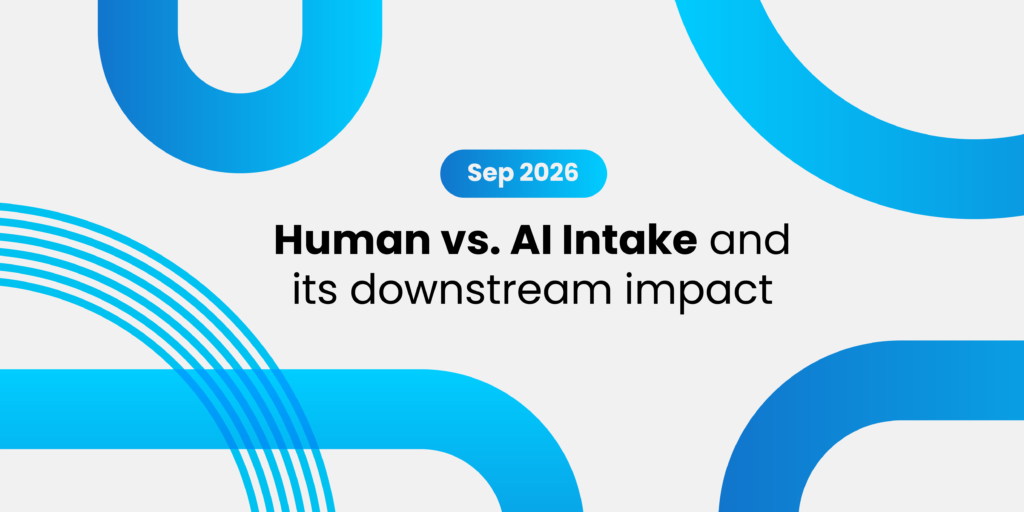 Sep 2026

Human vs. AI Intake and its downstream impact